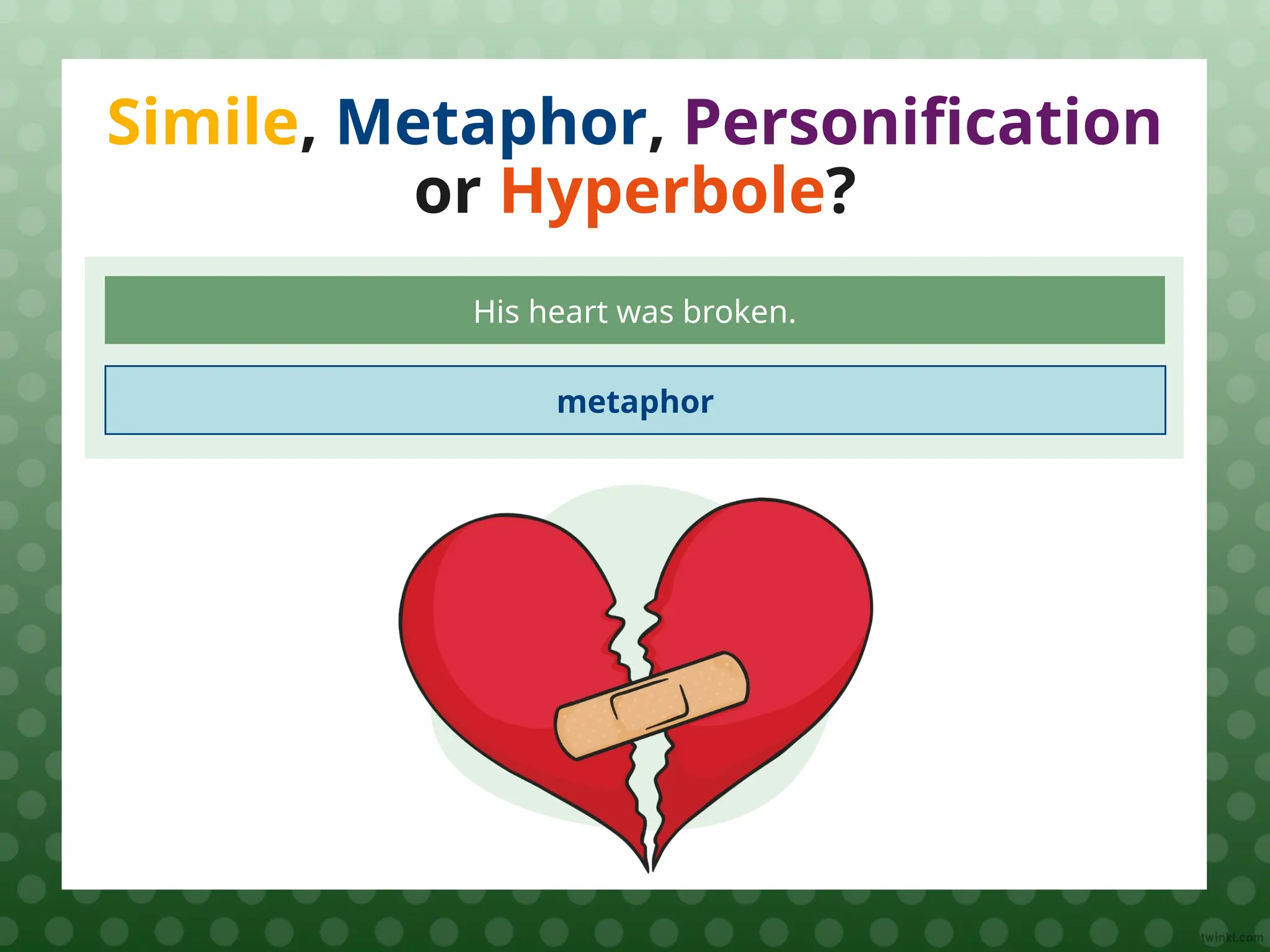 Simile, Metaphor, Personification or Hyperbole?

His heart was broken.

metaphor

twinkl.com